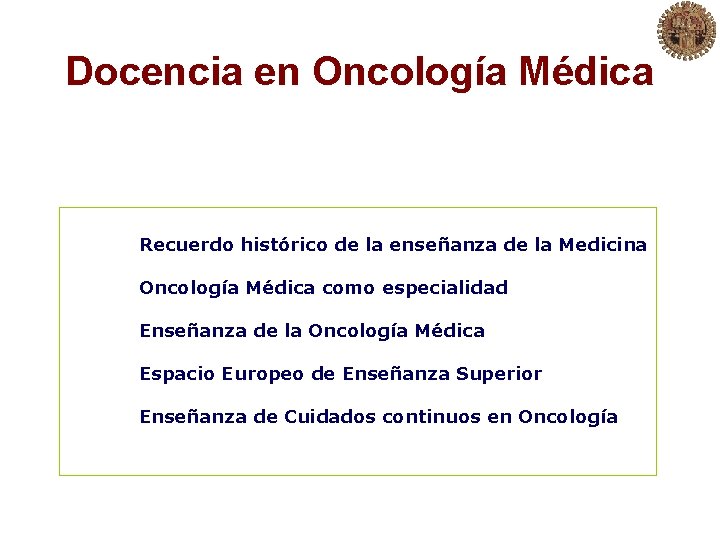 Docencia en Oncología Médica

Recuerdo histórico de la enseñanza de la Medicina

Oncología Médica como especialidad

Enseñanza de la Oncología Médica

Espacio Europeo de Enseñanza Superior

Enseñanza de Cuidados continuos en Oncología